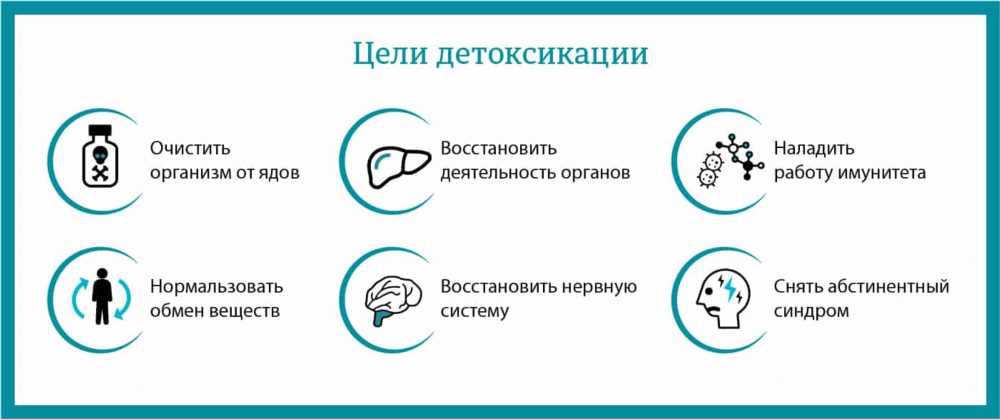 Цели детоксикации

Очистить организм от ядов

Восстановить деятельность органов

Наладить работу имунитета

Нормальзовать обмен веществ

Восстановить нервную систему

Снять абстинентный синдром